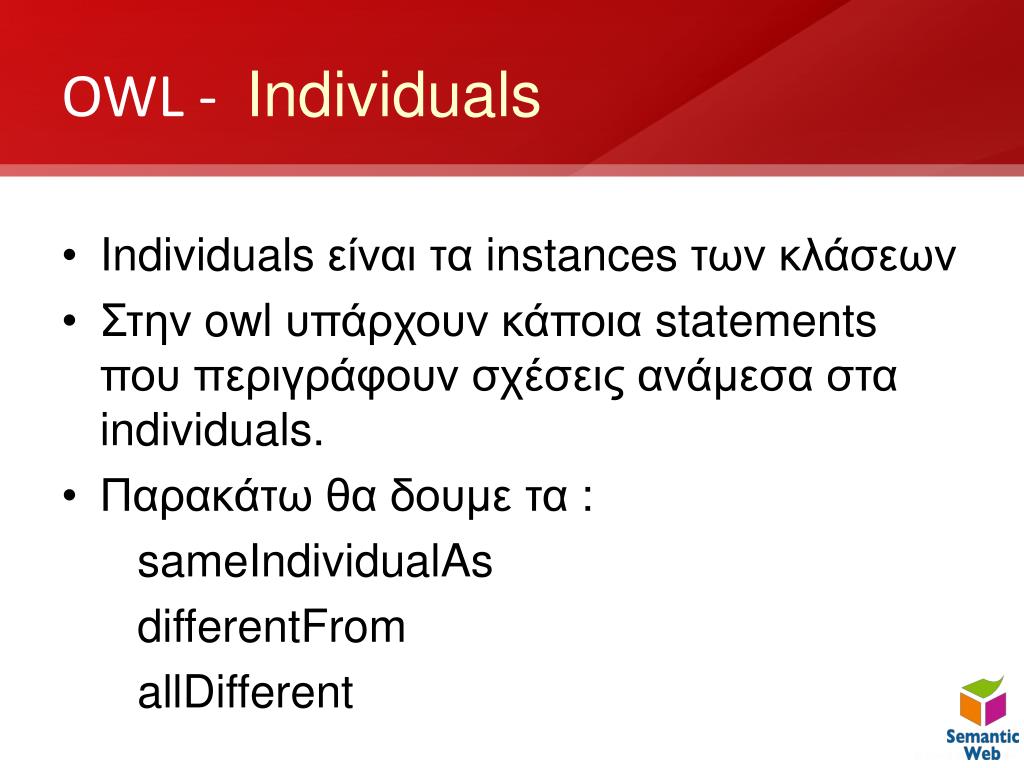 OWL - Individuals

• Individuals είναι τα instances των κλάσεων
• Στην owl υπάρχουν κάποια statements που περιγράφουν σχέσεις ανάμεσα στα individuals.
• Παρακάτω θα δουμε τα :
sameIndividualAs
differentFrom
allDifferent

Semantic Web